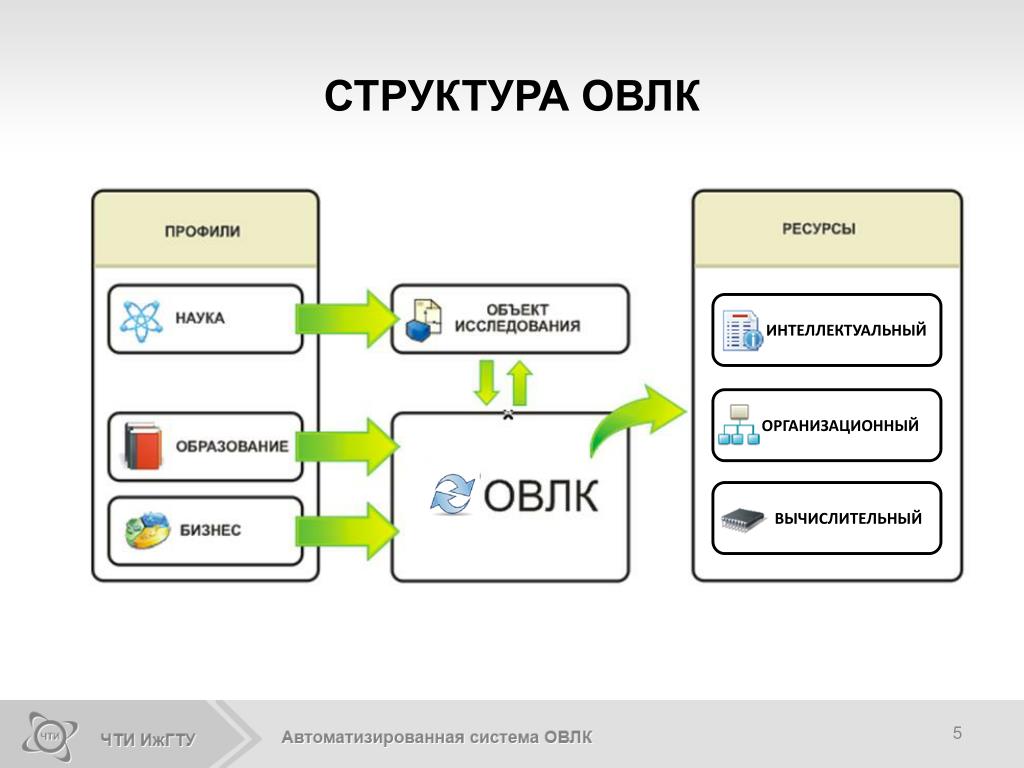 СТРУКТУРА ОВЛК

ПРОФИЛИ

НАУКА

ОБРАЗОВАНИЕ

БИЗНЕС

ОБЪЕКТ ИССЛЕДОВАНИЯ

ОВЛК

РЕСУРСЫ

ИНТЕЛЛЕКТУАЛЬНЫЙ

ОРГАНИЗАЦИОННЫЙ

ВЫЧИСЛИТЕЛЬНЫЙ

ЧТИ

ЧТИ ИжГТУ

Автоматизированная система ОВЛК

5